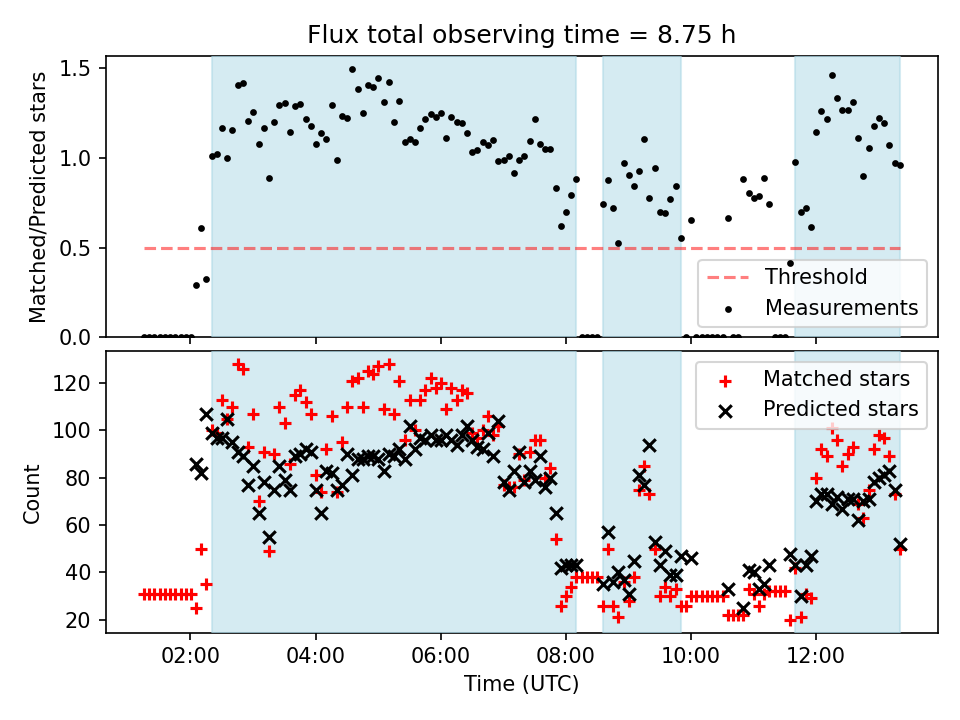 Flux total observing time = 8.75 h

Matched/Predicted stars

1.5
1.0
0.5
0.0

Threshold
Measurements

Count

120
100
80
60
40
20

Matched stars
Predicted stars

02:00
04:00
06:00
08:00
10:00
12:00

Time (UTC)